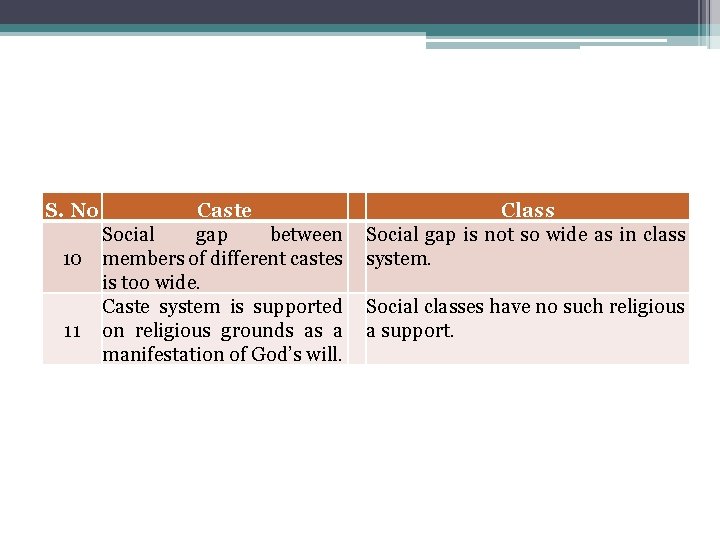 | S. No | Caste | | Class |
|---|---|---|---|
| 10 | Social gap between members of different castes is too wide. | | Social gap is not so wide as in class system. |
| 11 | Caste system is supported on religious grounds as a manifestation of God's will. | | Social classes have no such religious a support. |